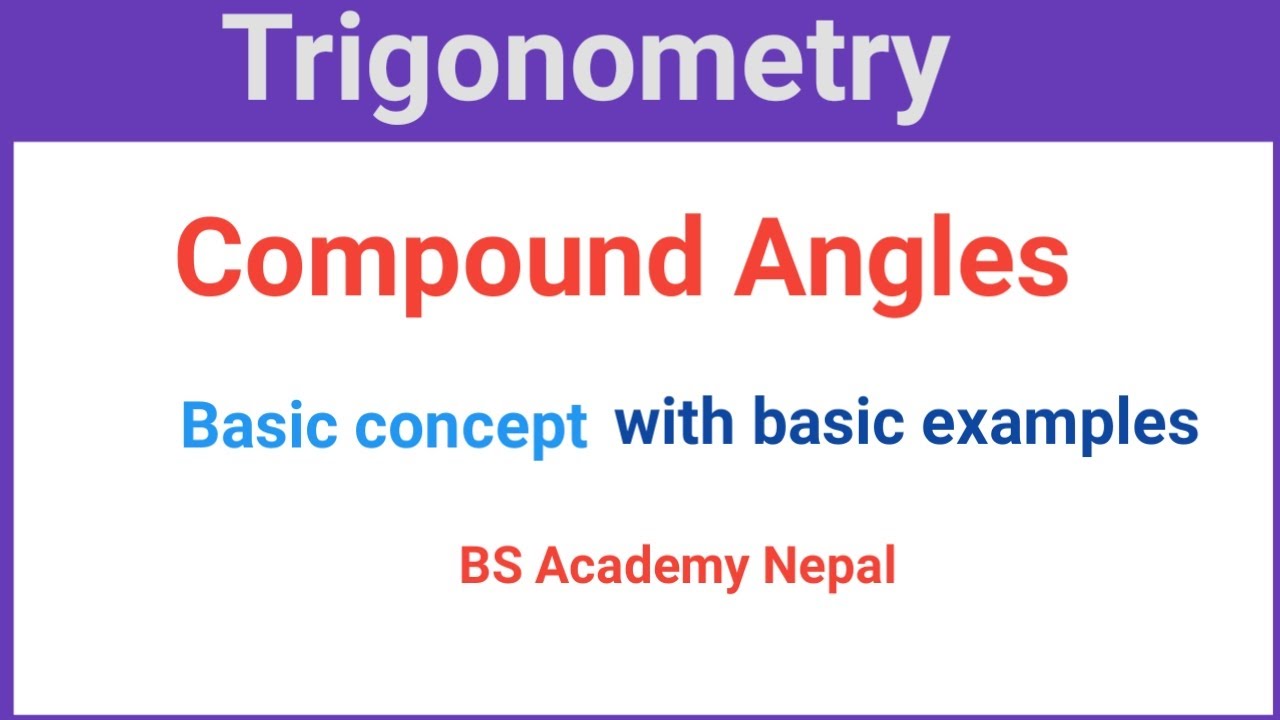 Trigonometry

Compound Angles

Basic concept with basic examples

BS Academy Nepal